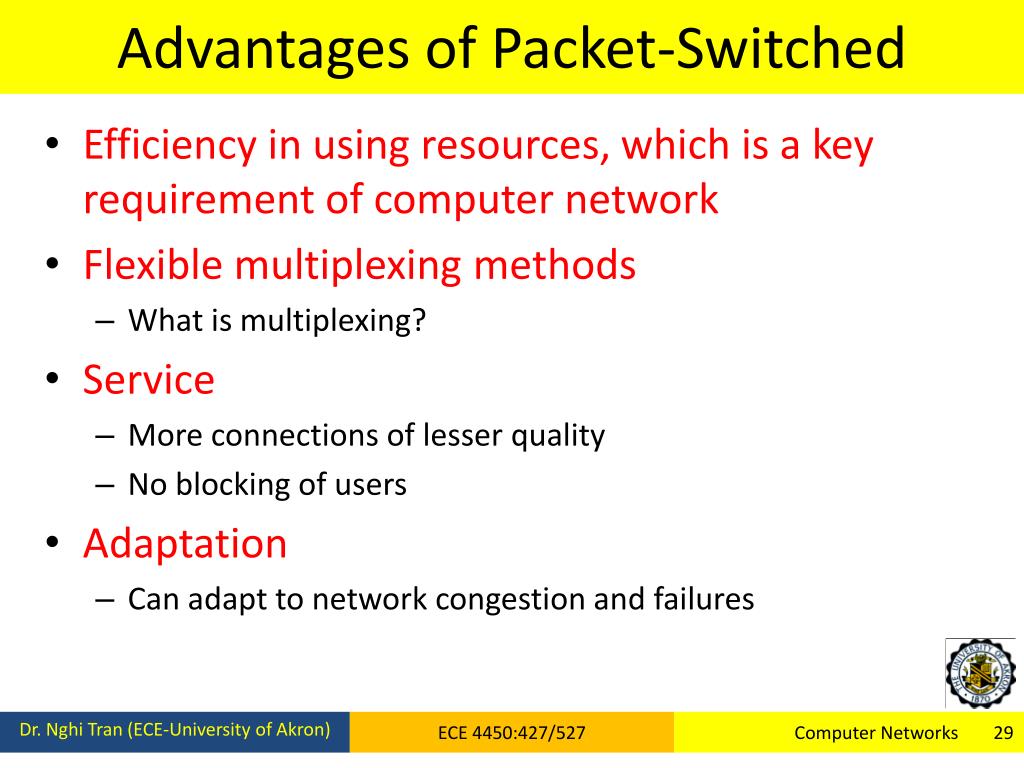 Advantages of Packet-Switched

• Efficiency in using resources, which is a key requirement of computer network
• Flexible multiplexing methods
– What is multiplexing?
• Service
– More connections of lesser quality
– No blocking of users
• Adaptation
– Can adapt to network congestion and failures

THE UNIVERSITY OF AKRON 1870

Dr. Nghi Tran (ECE-University of Akron)
ECE 4450:427/527
Computer Networks
29